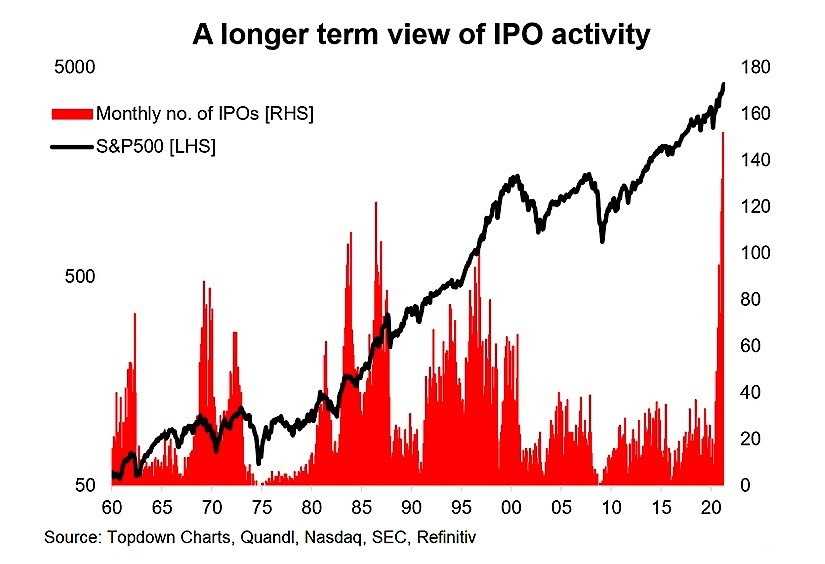 A longer term view of IPO activity

Monthly no. of IPOs [RHS]
S&P500 [LHS]

5000
500
50

180
160
140
120
100
80
60
40
20
0

60 65 70 75 80 85 90 95 00 05 10 15 20

Source: Topdown Charts, Quandl, Nasdaq, SEC, Refinitiv